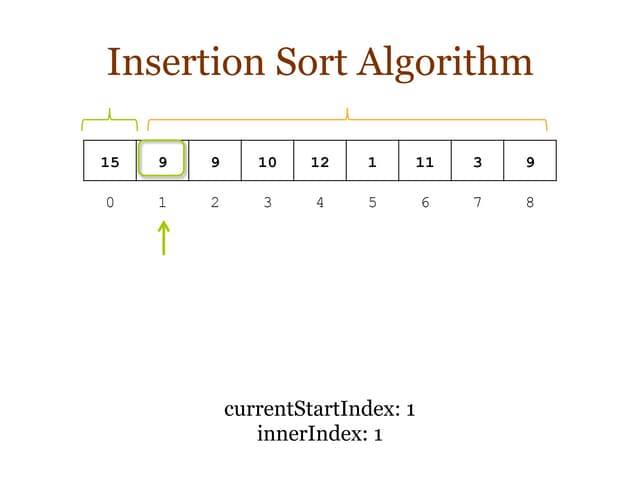 Insertion Sort Algorithm

| 15 | 9 | 9 | 10 | 12 | 1 | 11 | 3 | 9 |
|---|---|---|---|---|---|---|---|---|
| 0 | 1 | 2 | 3 | 4 | 5 | 6 | 7 | 8 |

currentStartIndex: 1
innerIndex: 1